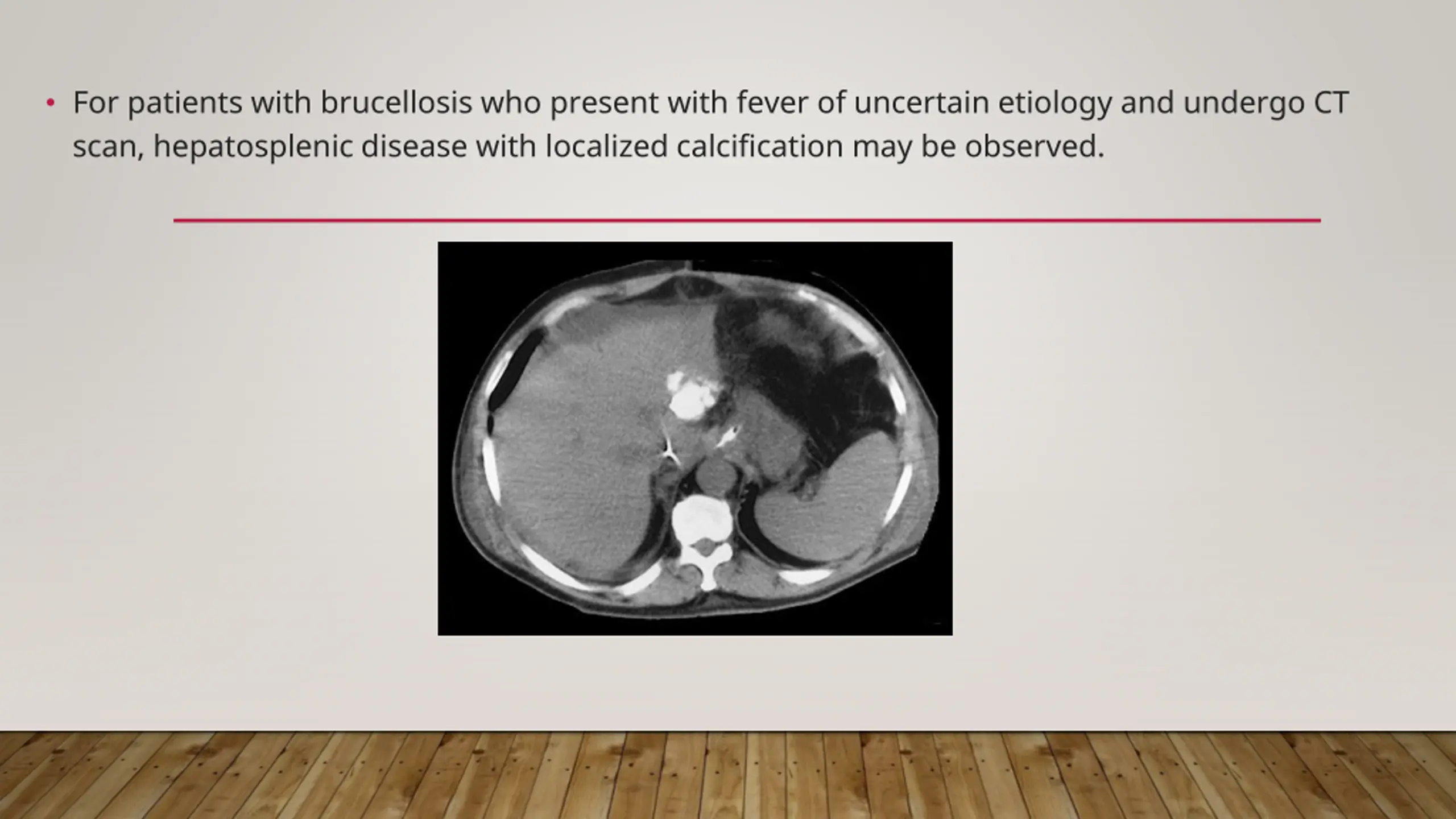 • For patients with brucellosis who present with fever of uncertain etiology and undergo CT scan, hepatosplenic disease with localized calcification may be observed.